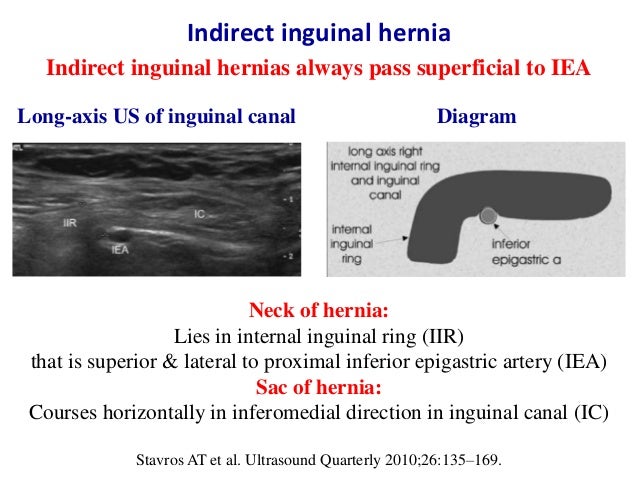 Indirect inguinal hernia

Indirect inguinal hernias always pass superficial to IEA

Long-axis US of inguinal canal

IIR

IC

IEA

- 1

- 2

Diagram

long axis right internal inguinal ring and inguinal canal

internal inguinal ring

inferior epigastric a

Neck of hernia:

Lies in internal inguinal ring (IIR)

that is superior & lateral to proximal inferior epigastric artery (IEA)

Sac of hernia:

Courses horizontally in inferomedial direction in inguinal canal (IC)

Stavros AT et al. Ultrasound Quarterly 2010;26:135–169.